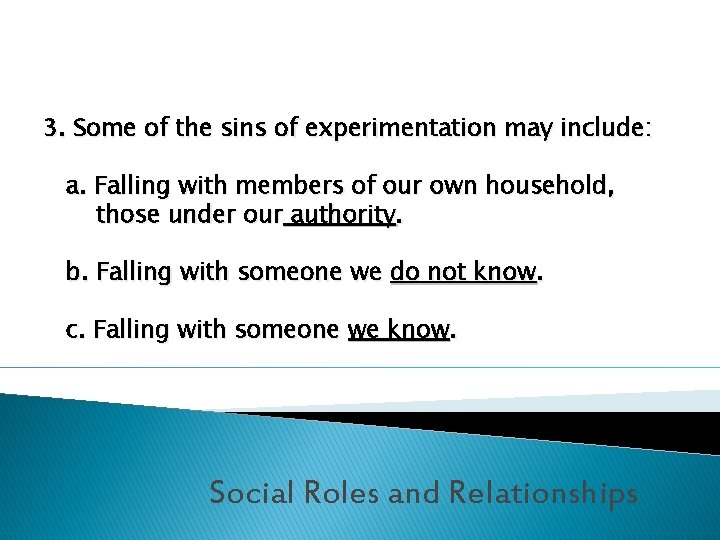 3. Some of the sins of experimentation may include:

a. Falling with members of our own household, those under our authority.

b. Falling with someone we do not know.

c. Falling with someone we know.

Social Roles and Relationships